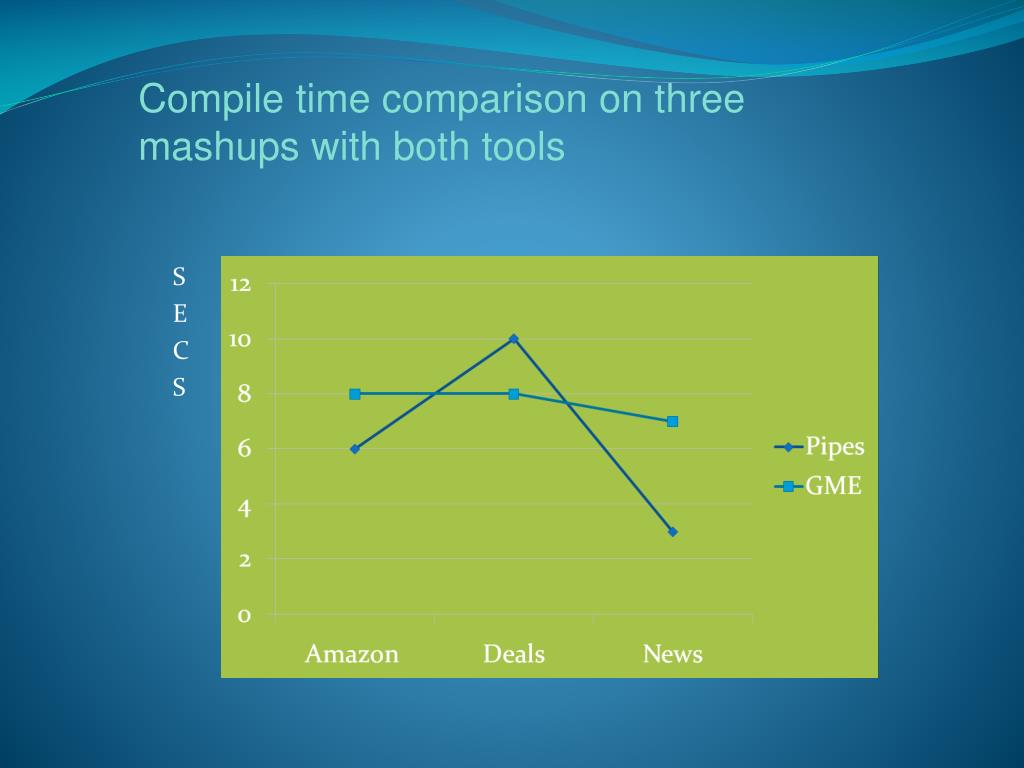 Compile time comparison on three mashups with both tools

S
E
C
S

12
10
8
6
4
2
0

Amazon
Deals
News

Pipes
GME